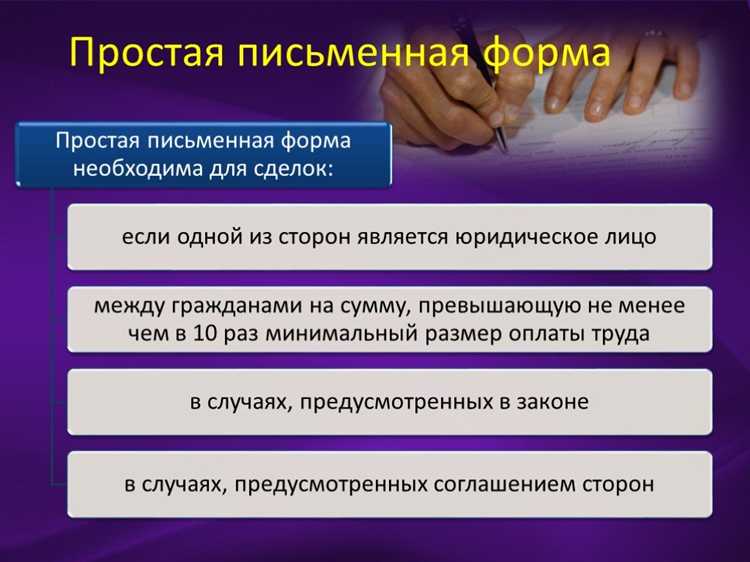 Простая письменная форма

Простая письменная форма необходима для сделок:

если одной из сторон является юридическое лицо

между гражданами на сумму, превышающую не менее чем в 10 раз минимальный размер оплаты труда

в случаях, предусмотренных в законе

в случаях, предусмотренных соглашением сторон